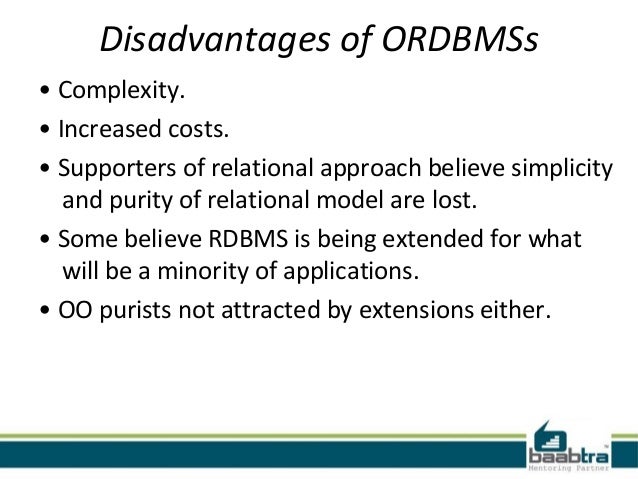 Disadvantages of ORDBMSs

• Complexity.
• Increased costs.
• Supporters of relational approach believe simplicity and purity of relational model are lost.
• Some believe RDBMS is being extended for what will be a minority of applications.
• OO purists not attracted by extensions either.

baabtra™
Mentoring Partner